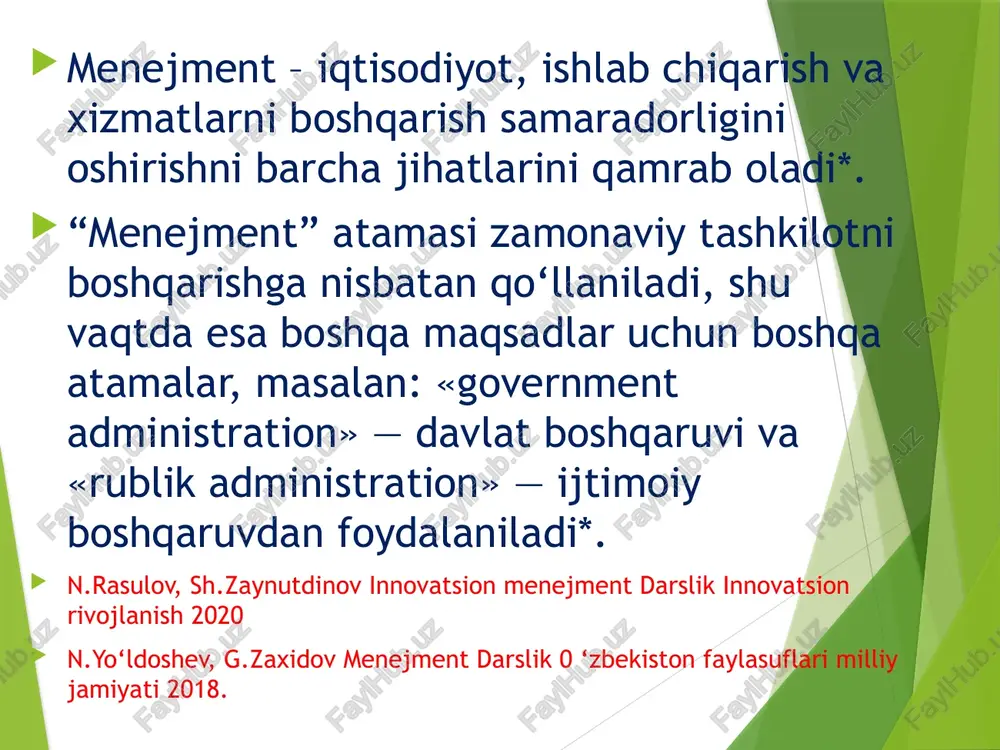 Menejment – iqtisodiyot, ishlab chiqarish va xizmatlarni boshqarish samaradorligini oshirishni barcha jihatlarini qamrab oladi*.

“Menejment” atamasi zamonaviy tashkilotni boshqarishga nisbatan qo‘llaniladi, shu vaqtda esa boshqa maqsadlar uchun boshqa atamalar, masalan: «government administration» — davlat boshqaruvi va «rublik administration» — ijtimoiy boshqaruvdan foydalaniladi*.

N.Rasulov, Sh.Zaynutdinov Innovatsion menejment Darslik Innovatsion rivojlanish 2020

N.Yo‘ldoshev, G.Zaxidov Menejment Darslik 0 ‘zbekiston faylasuflari milliy jamiyati 2018.

FaylHub.uz